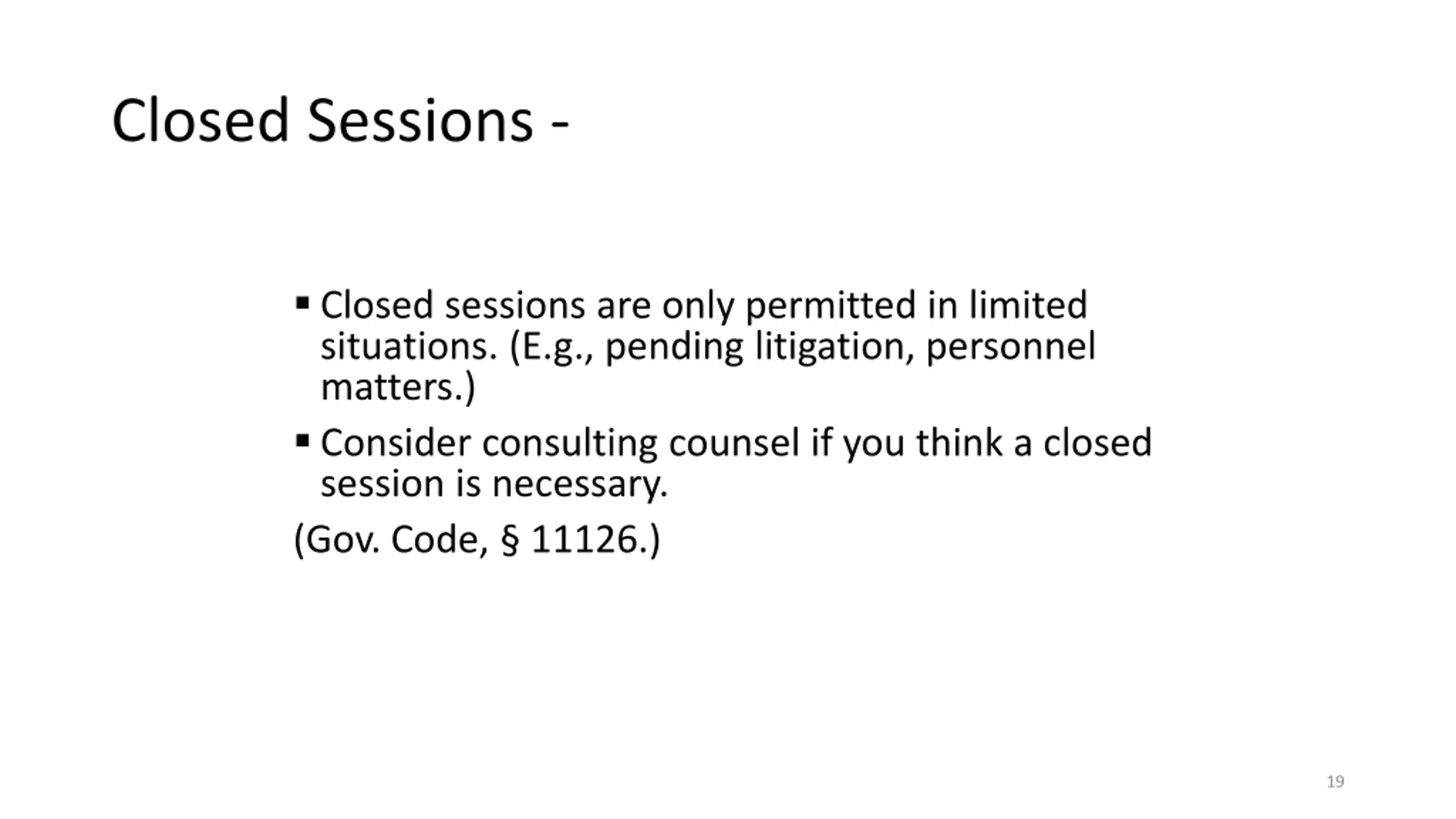 Closed Sessions -

▪ Closed sessions are only permitted in limited situations. (E.g., pending litigation, personnel matters.)

▪ Consider consulting counsel if you think a closed session is necessary.

(Gov. Code, § 11126.)

19